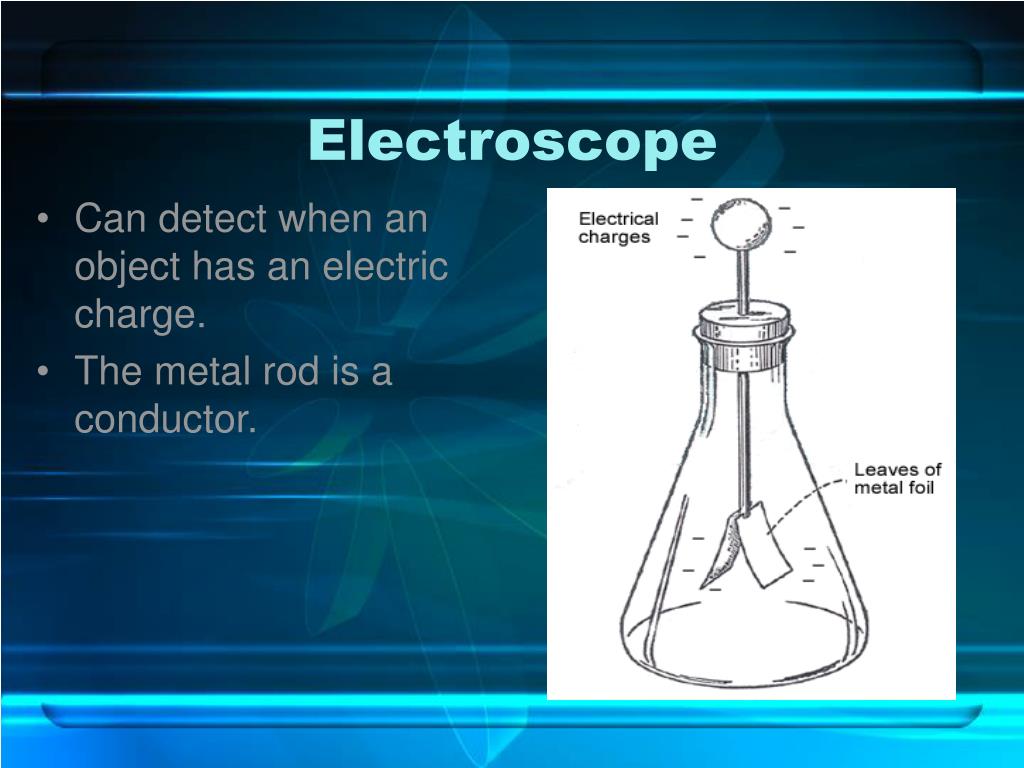 Electroscope

• Can detect when an object has an electric charge.
• The metal rod is a conductor.

Electrical charges

Leaves of metal foil